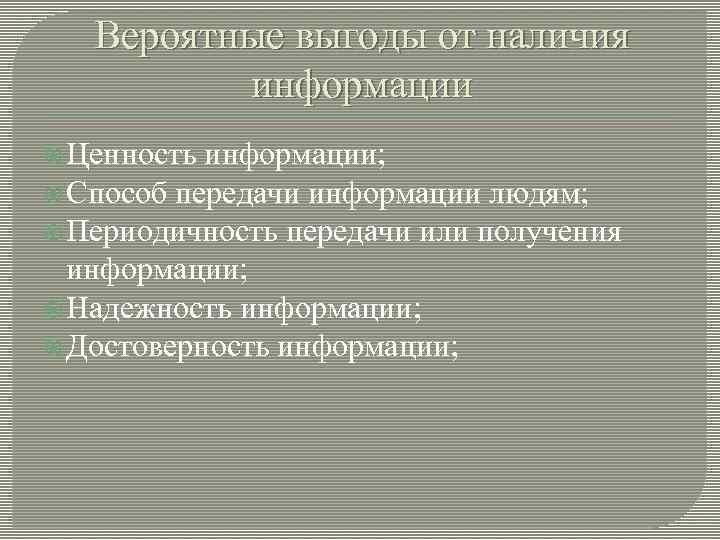 Вероятные выгоды от наличия информации

Ценность информации;
Способ передачи информации людям;
Периодичность передачи или получения информации;
Надежность информации;
Достоверность информации;